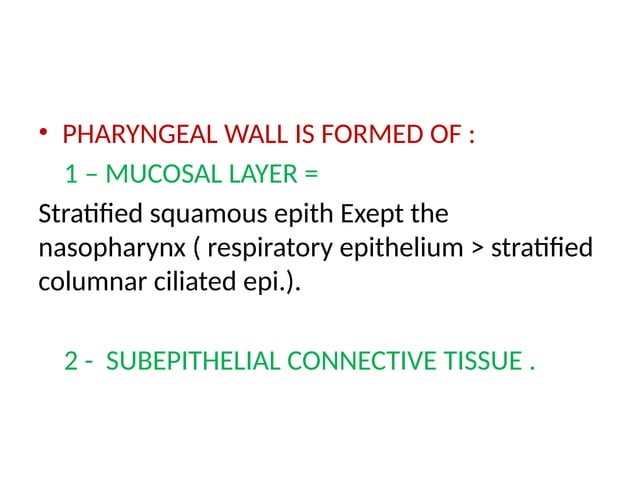 • PHARYNGEAL WALL IS FORMED OF :

1 – MUCOSAL LAYER =

Stratified squamous epith Exept the nasopharynx ( respiratory epithelium > stratified columnar ciliated epi.).

2 - SUBEPITHELIAL CONNECTIVE TISSUE .